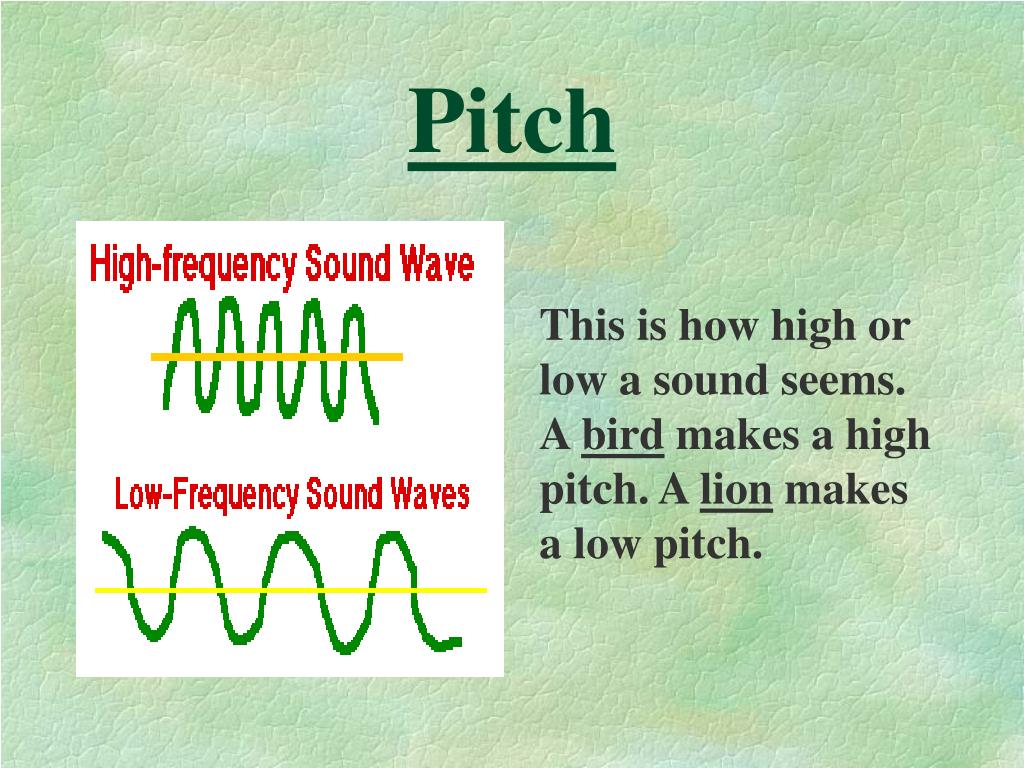 Pitch

High-frequency Sound Wave

Low-Frequency Sound Waves

This is how high or low a sound seems. A bird makes a high pitch. A lion makes a low pitch.